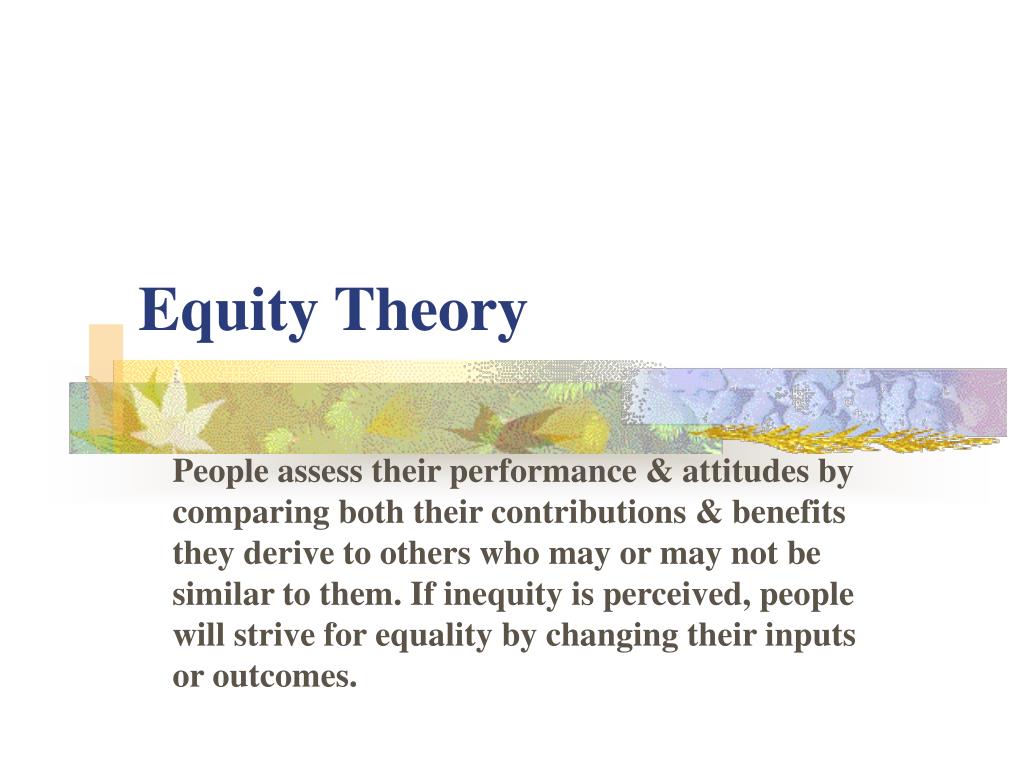 Equity Theory

People assess their performance & attitudes by comparing both their contributions & benefits they derive to others who may or may not be similar to them. If inequity is perceived, people will strive for equality by changing their inputs or outcomes.